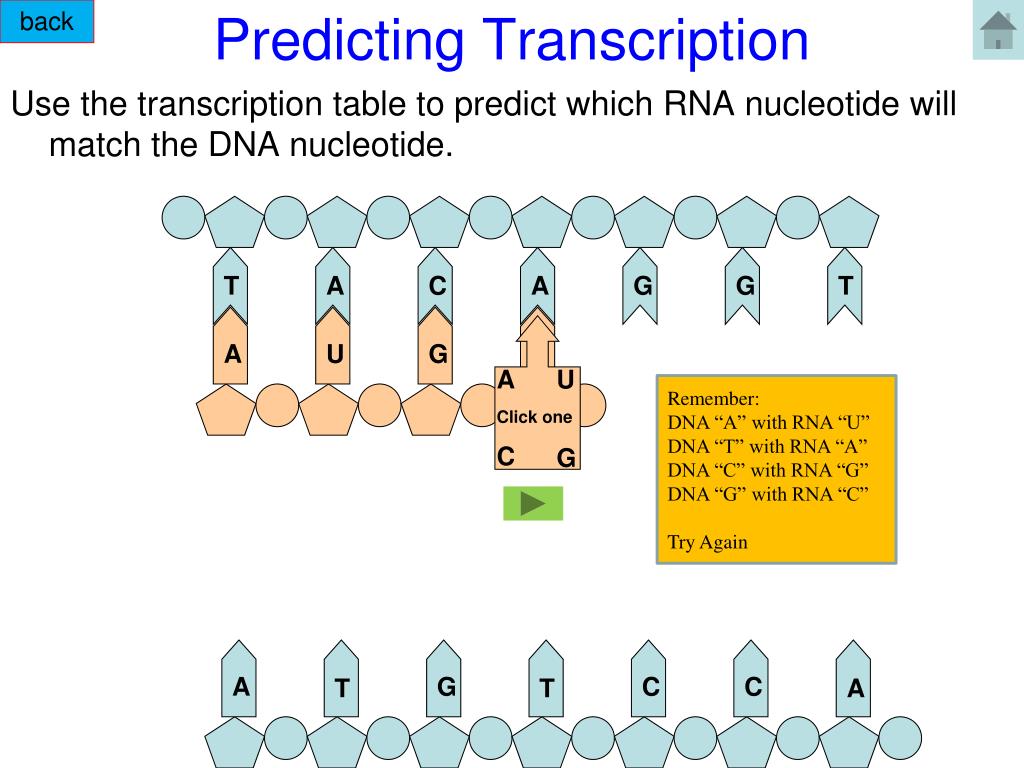 back

Predicting Transcription

Use the transcription table to predict which RNA nucleotide will match the DNA nucleotide.

T A C A G G T

A U G

A U
Click one
C G

Remember:
DNA “A” with RNA “U”
DNA “T” with RNA “A”
DNA “C” with RNA “G”
DNA “G” with RNA “C”

Try Again

A T G T C C A